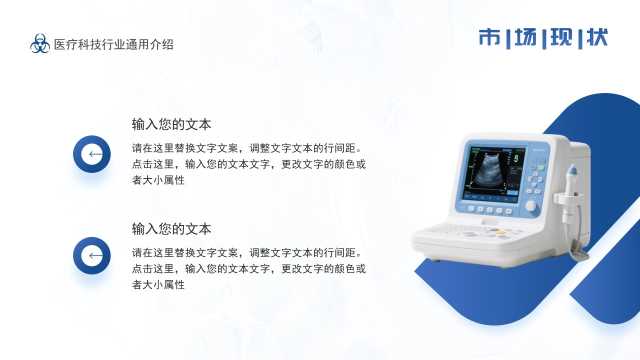 医疗科技行业通用介绍

市|场|现|状

输入您的文本

请在这里替换文字文案，调整文字文本的行间距。点击这里，输入您的文本文字，更改文字的颜色或者大小属性

输入您的文本

请在这里替换文字文案，调整文字文本的行间距。点击这里，输入您的文本文字，更改文字的颜色或者大小属性